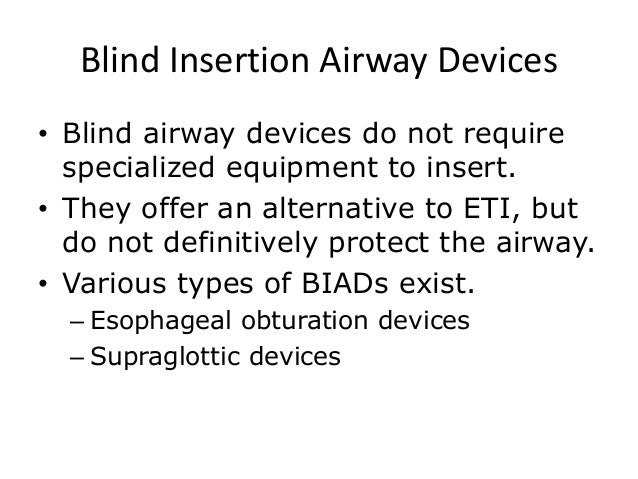 Blind Insertion Airway Devices

• Blind airway devices do not require specialized equipment to insert.
• They offer an alternative to ETI, but do not definitively protect the airway.
• Various types of BIADs exist.
– Esophageal obturation devices
– Supraglottic devices